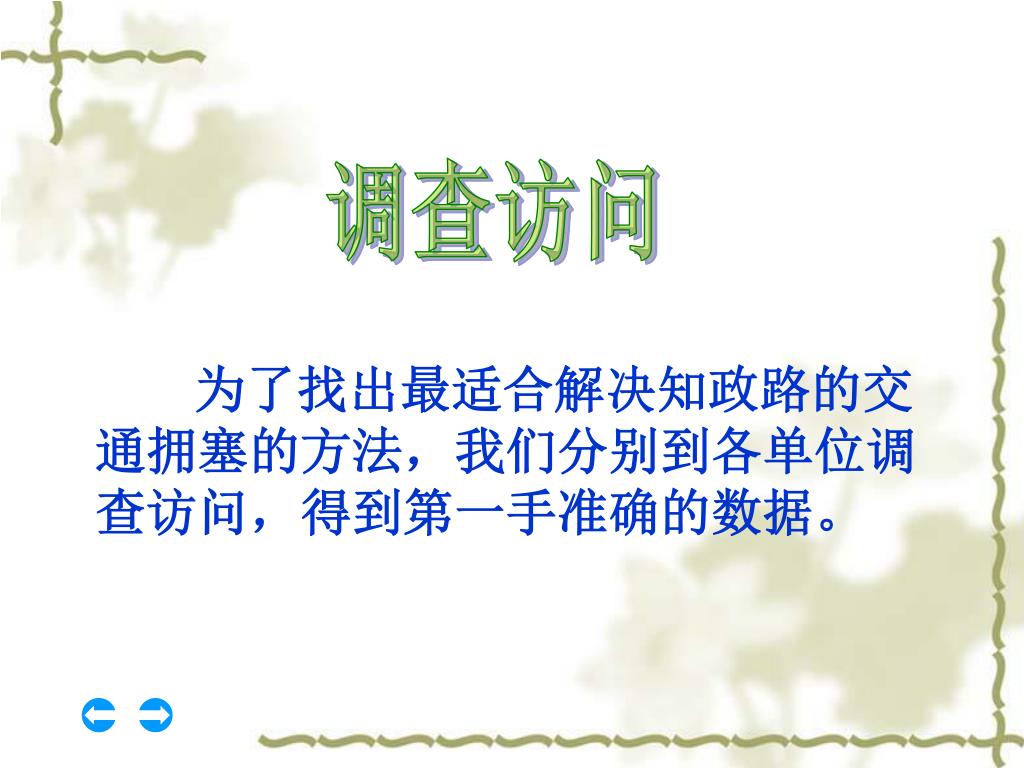 调查访问

为了找出最适合解决知政路的交通拥塞的方法，我们分别到各单位调查访问，得到第一手准确的数据。